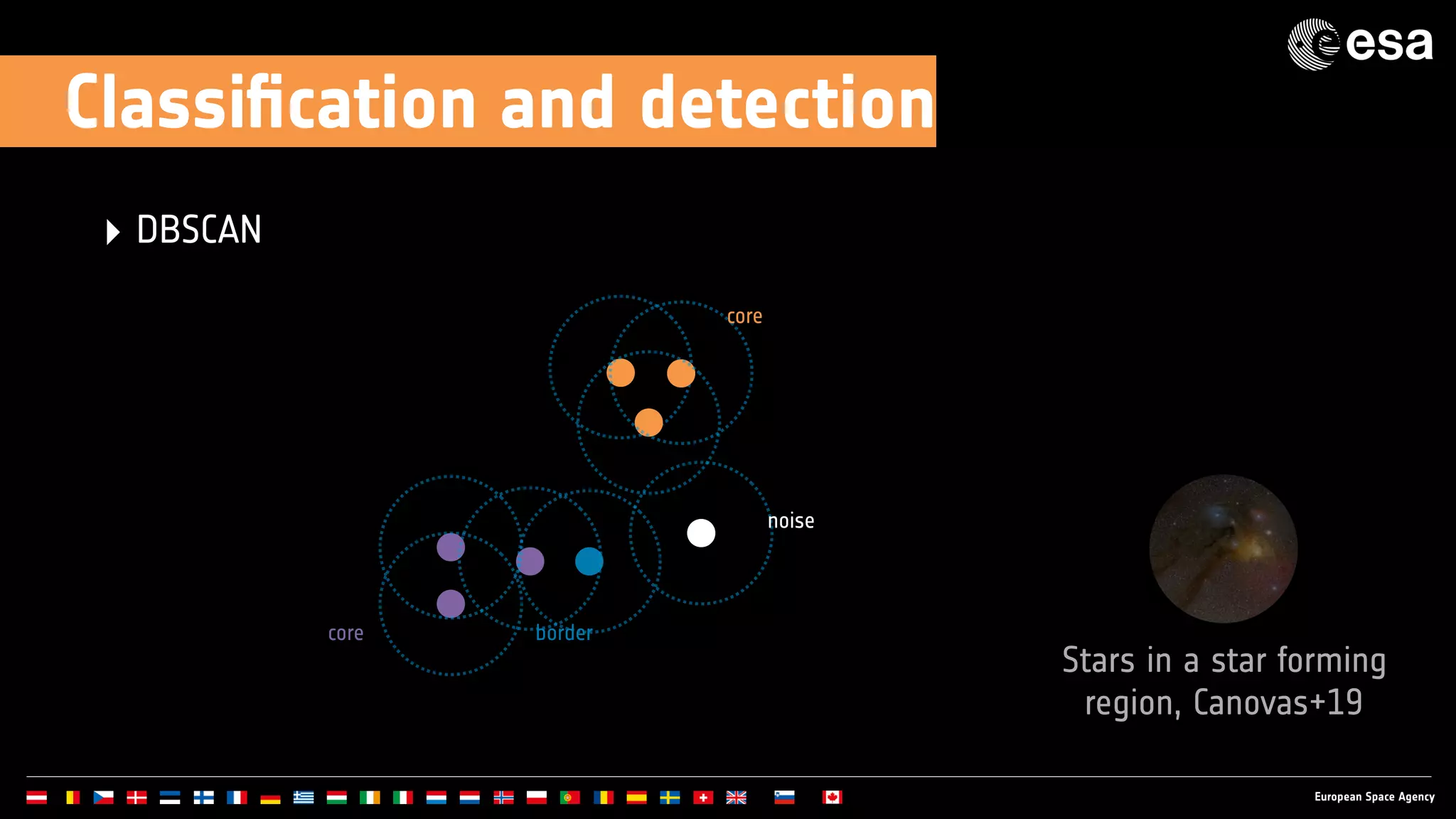 esa

Classification and detection

DBSCAN

core

noise

core

border

Stars in a star forming region, Canovas+19

European Space Agency